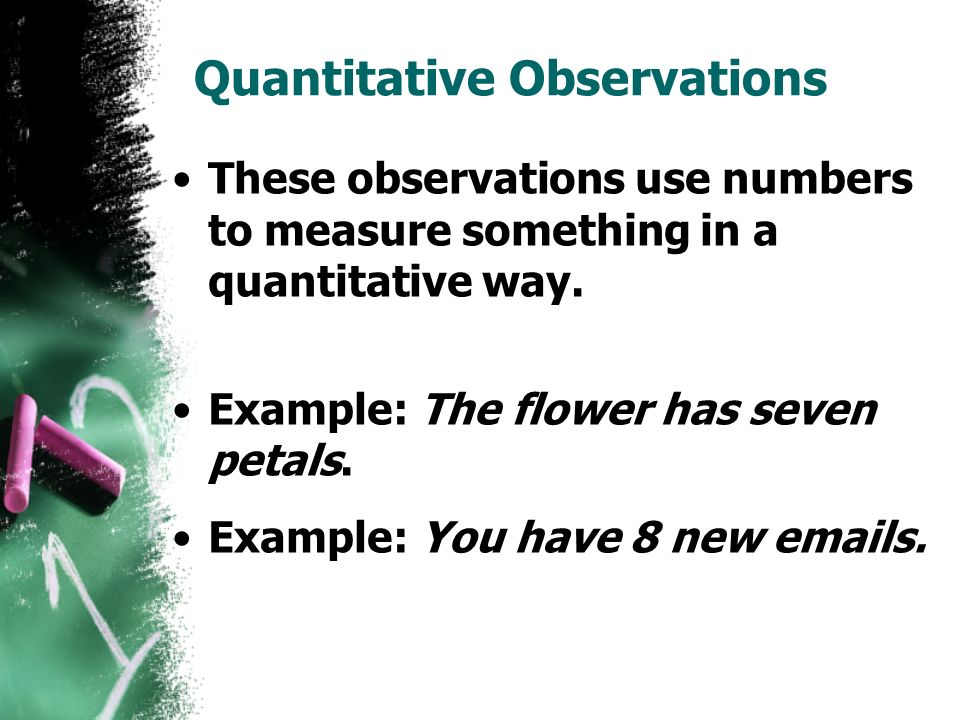 Quantitative Observations

• These observations use numbers to measure something in a quantitative way.

• Example: The flower has seven petals.

• Example: You have 8 new emails.